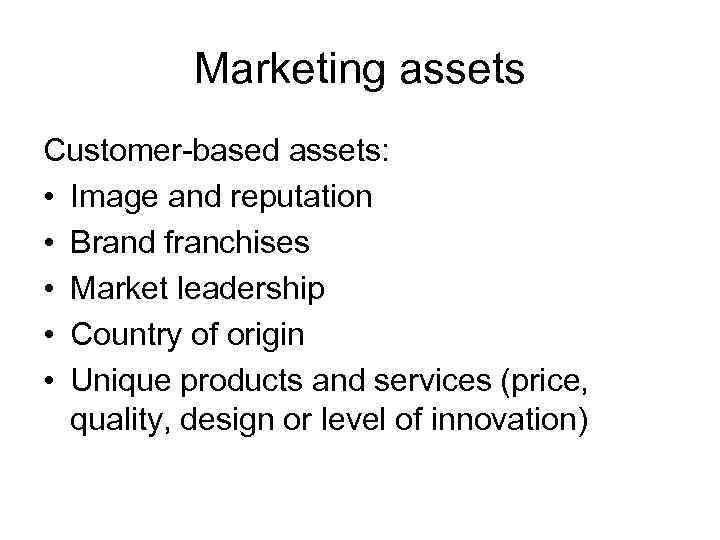 Marketing assets

Customer-based assets:
• Image and reputation
• Brand franchises
• Market leadership
• Country of origin
• Unique products and services (price, quality, design or level of innovation)